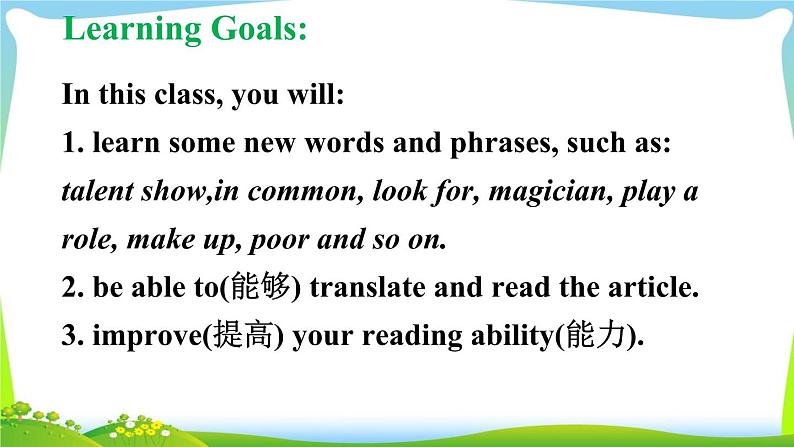 Learning Goals:

In this class, you will:

1. learn some new words and phrases, such as: talent show,in common, look for, magician, play a role, make up, poor and so on.

2. be able to(能够) translate and read the article.

3. improve(提高) your reading ability(能力).